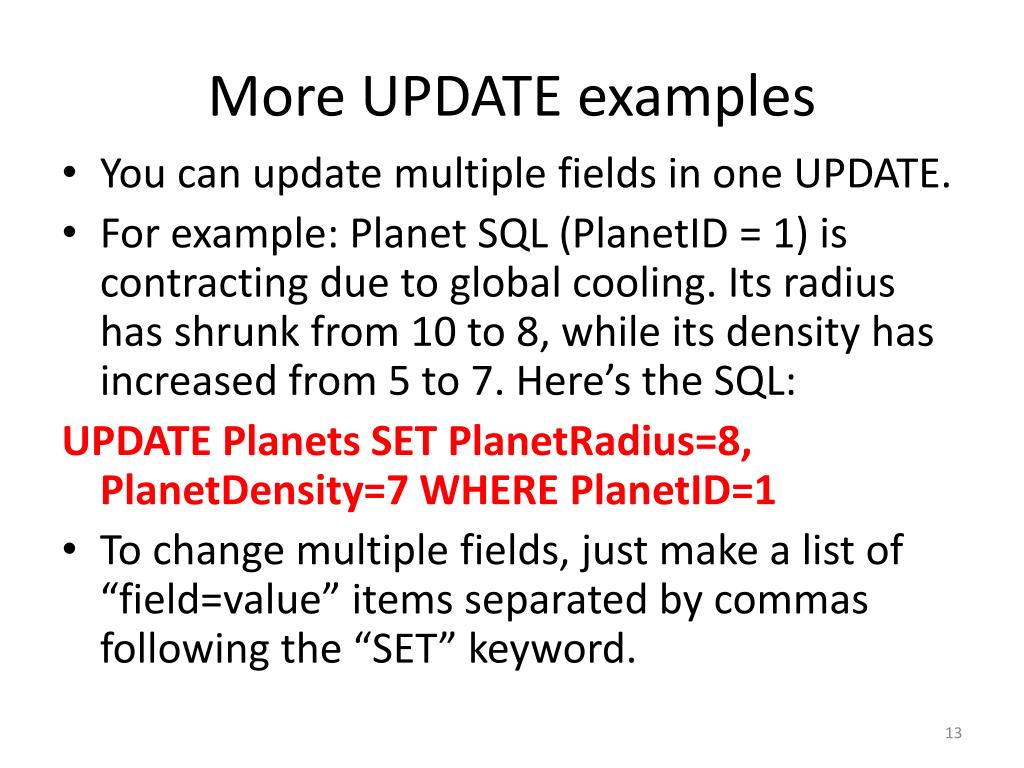 More UPDATE examples

• You can update multiple fields in one UPDATE.
• For example: Planet SQL (PlanetID = 1) is contracting due to global cooling. Its radius has shrunk from 10 to 8, while its density has increased from 5 to 7. Here’s the SQL:

UPDATE Planets SET PlanetRadius=8, PlanetDensity=7 WHERE PlanetID=1

• To change multiple fields, just make a list of “field=value” items separated by commas following the “SET” keyword.

13